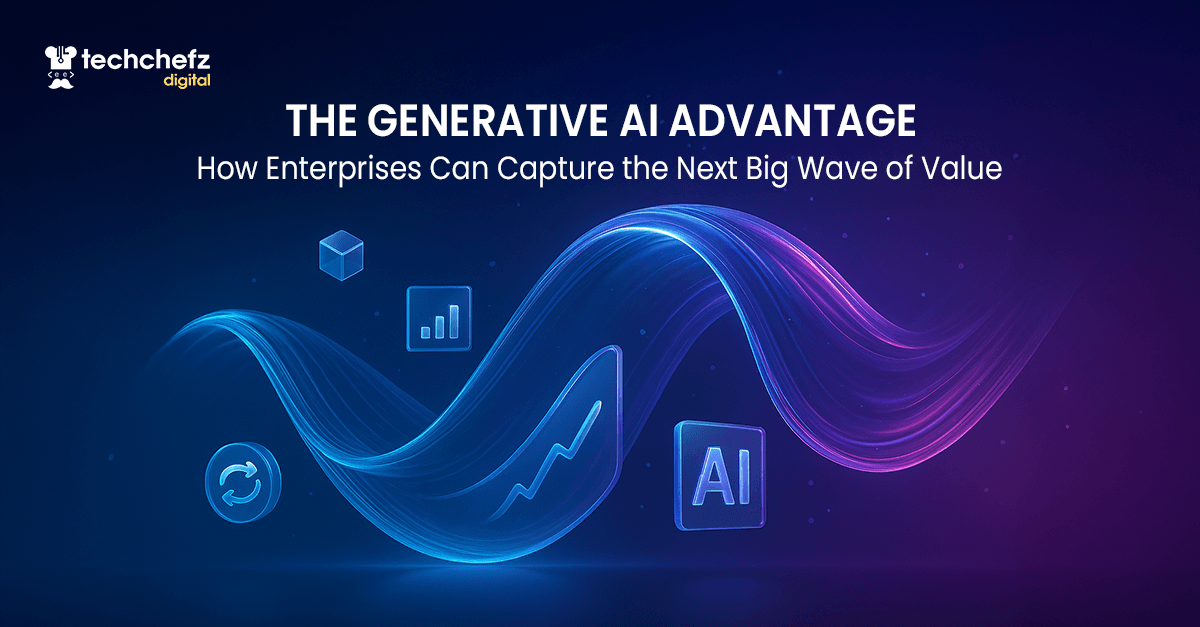 techchefz
digital

THE GENERATIVE AI ADVANTAGE
How Enterprises Can Capture the Next Big Wave of Value

AI